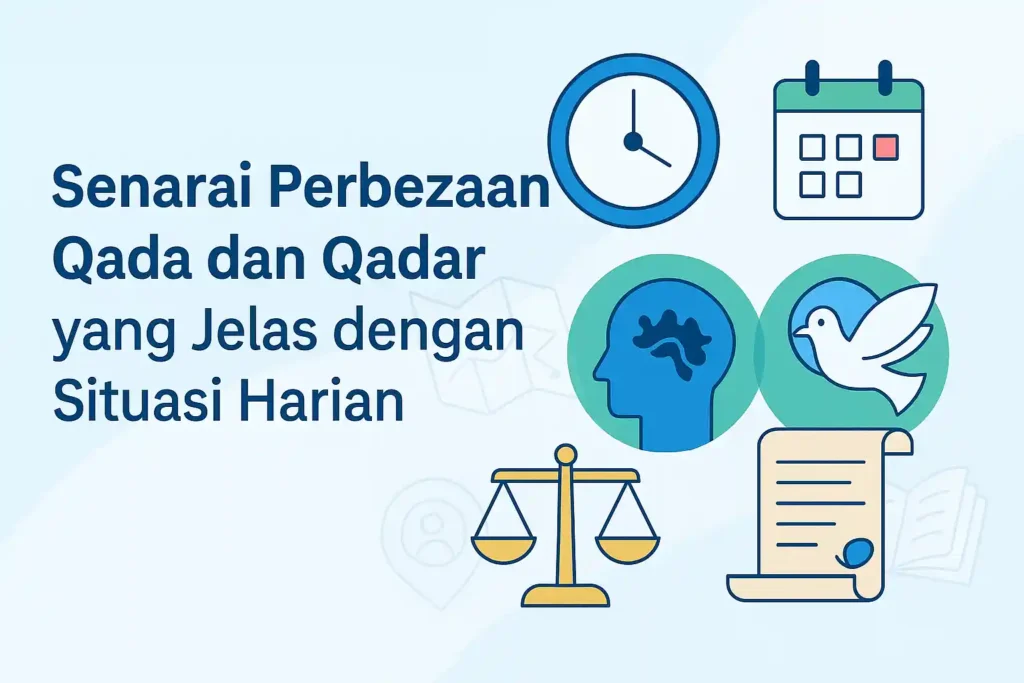 Senarai Perbezaan Qada dan Qadar yang Jelas dengan Situasi Harian